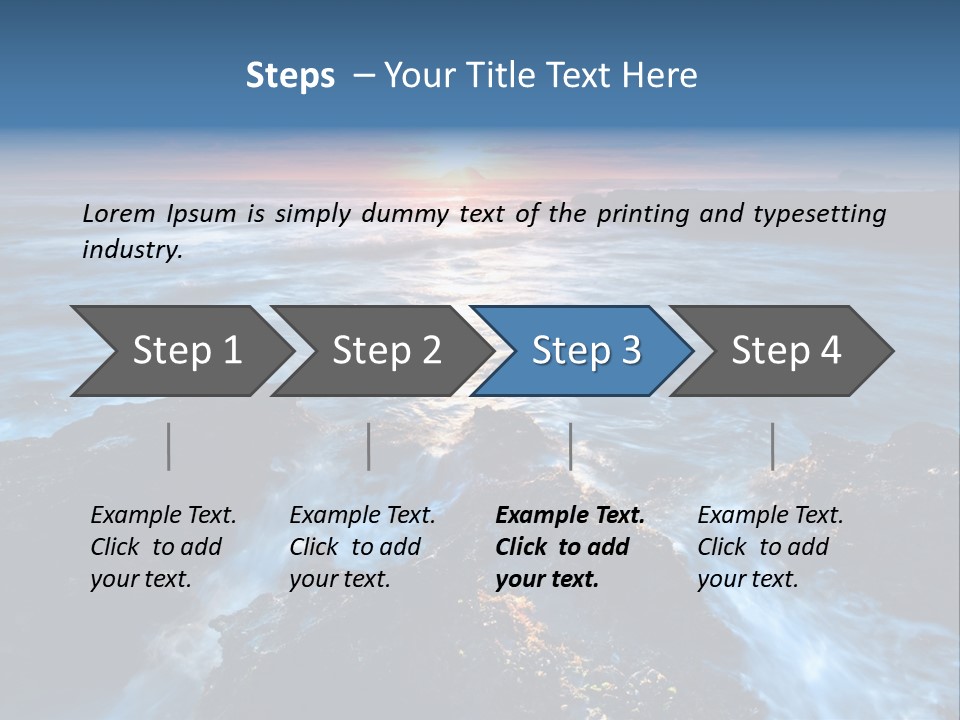 Steps – Your Title Text Here

Lorem Ipsum is simply dummy text of the printing and typesetting industry.

Step 1

Step 2

Step 3

Step 4

Example Text. Click to add your text.

Example Text. Click to add your text.

Example Text. Click to add your text.

Example Text. Click to add your text.